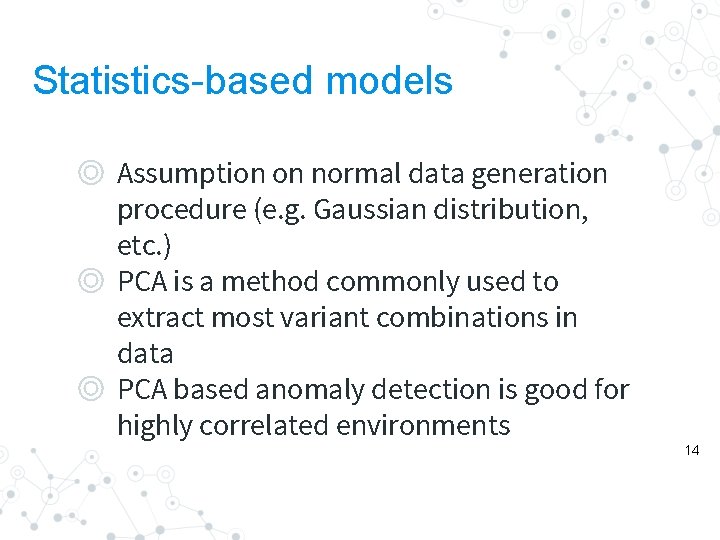 Statistics-based models

◎ Assumption on normal data generation procedure (e.g. Gaussian distribution, etc.)
◎ PCA is a method commonly used to extract most variant combinations in data
◎ PCA based anomaly detection is good for highly correlated environments

14